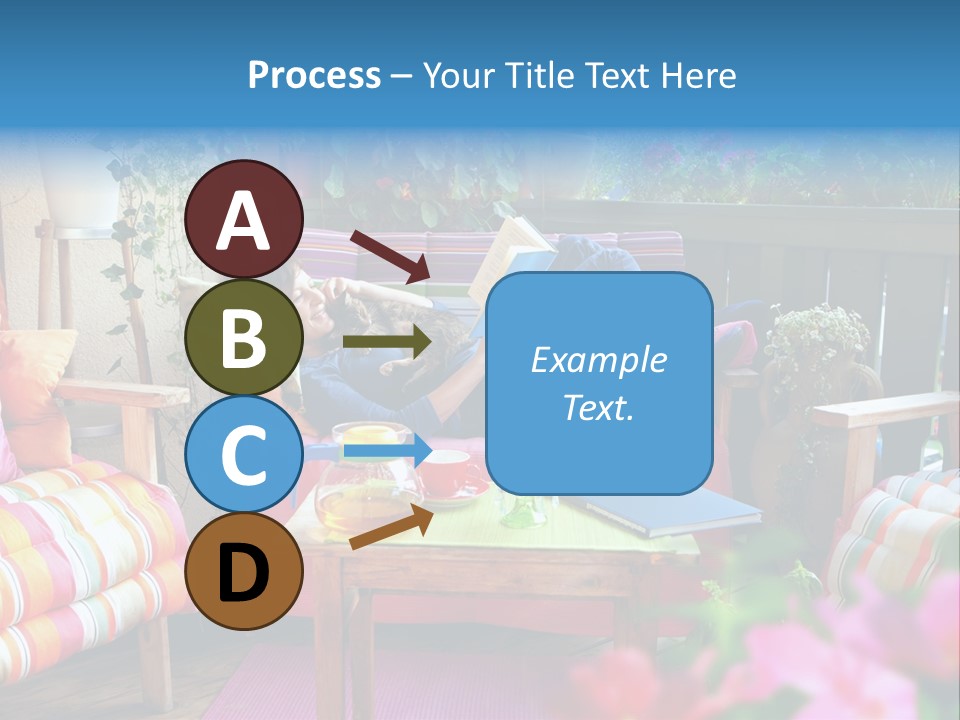 Process – Your Title Text Here

A

B

C

D

Example Text.